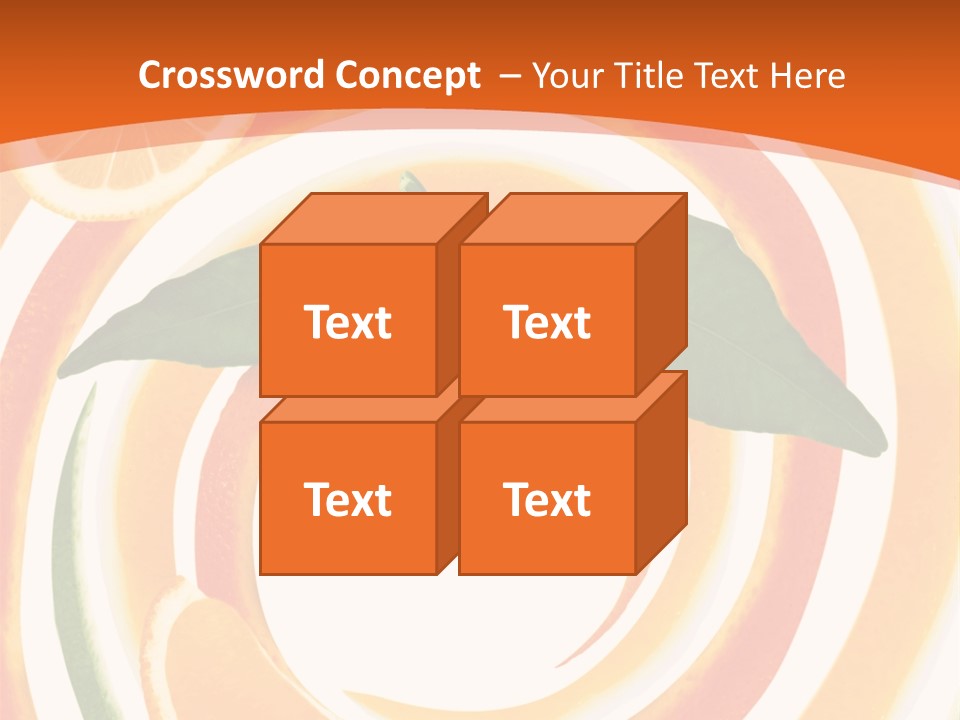 Crossword Concept – Your Title Text Here

Text

Text

Text

Text